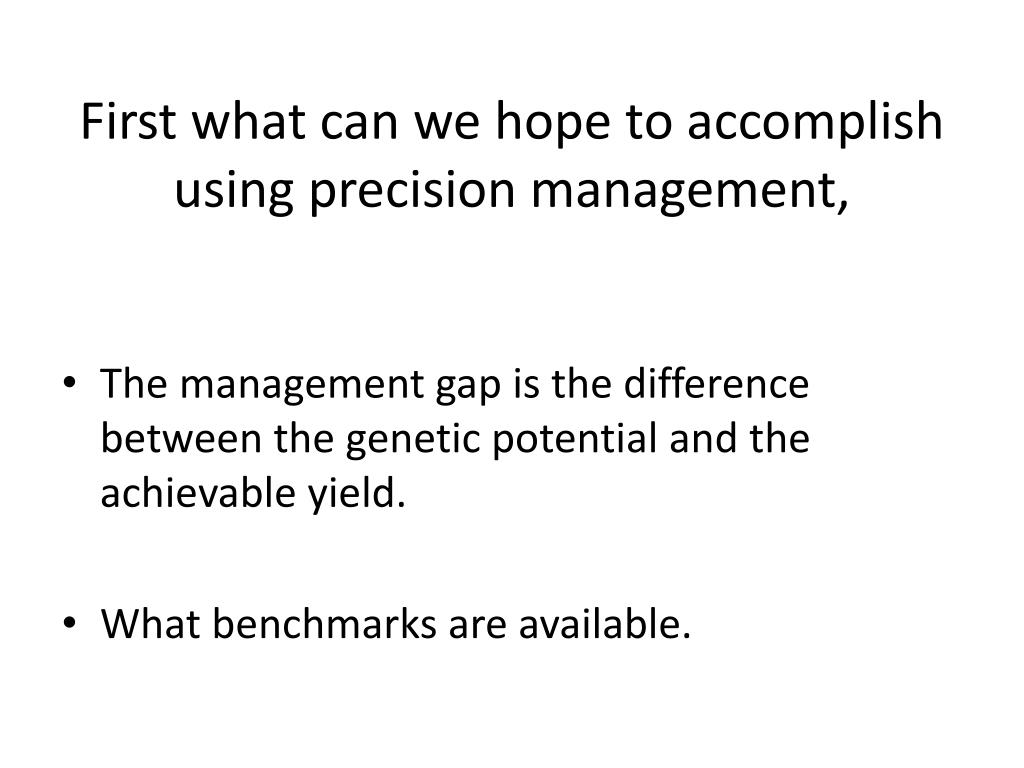 First what can we hope to accomplish using precision management,

• The management gap is the difference between the genetic potential and the achievable yield.

• What benchmarks are available.